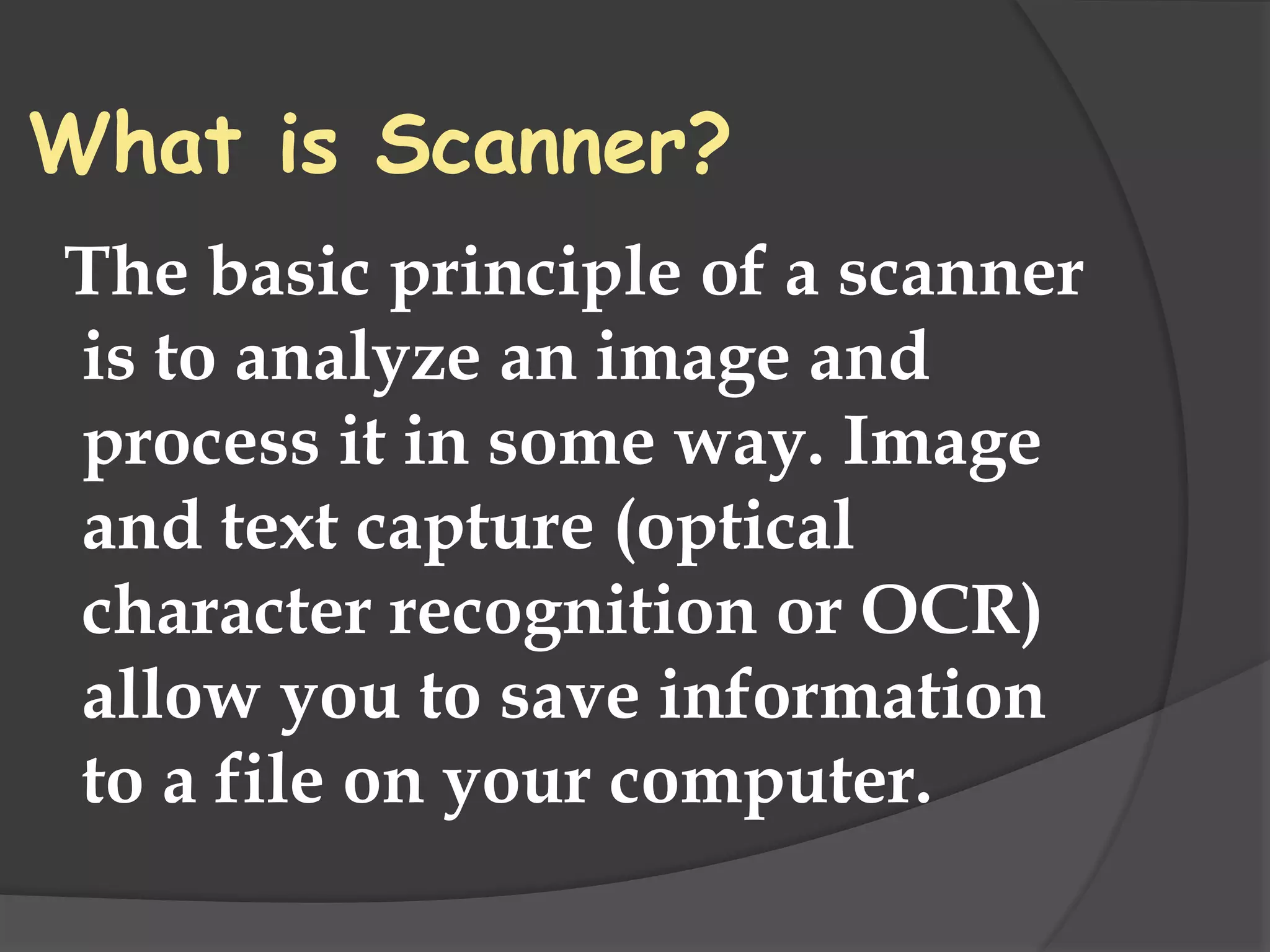 What is Scanner?

The basic principle of a scanner is to analyze an image and process it in some way. Image and text capture (optical character recognition or OCR) allow you to save information to a file on your computer.